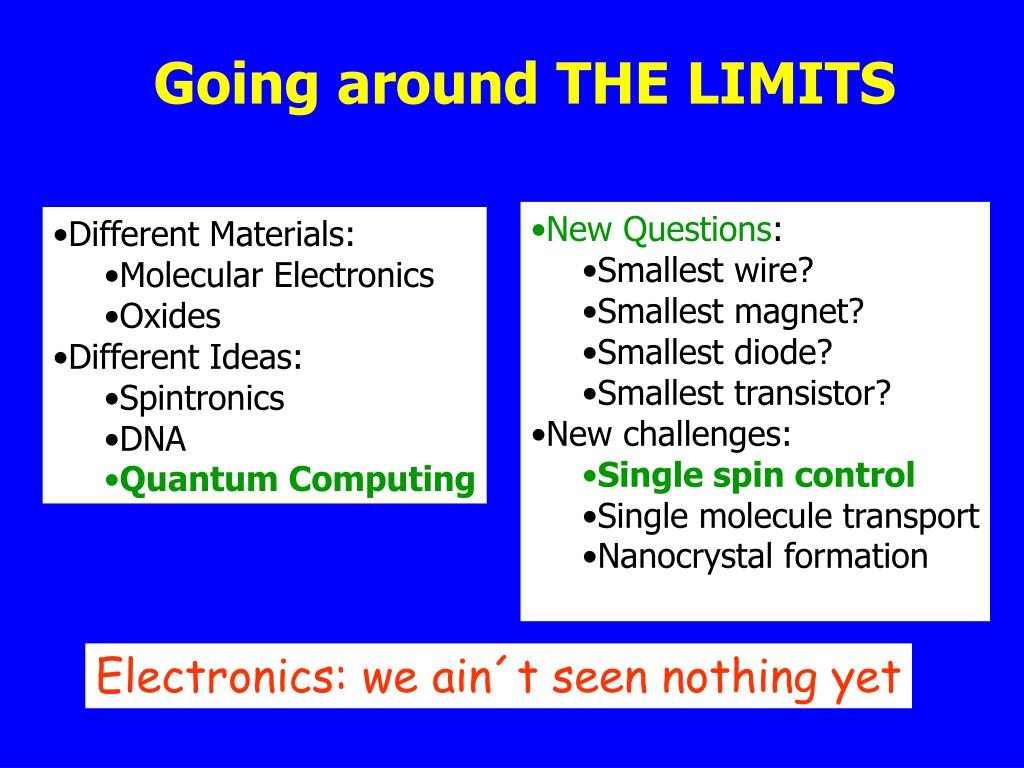 Going around THE LIMITS

•Different Materials:
•Molecular Electronics
•Oxides
•Different Ideas:
•Spintronics
•DNA
•Quantum Computing

•New Questions:
•Smallest wire?
•Smallest magnet?
•Smallest diode?
•Smallest transistor?
•New challenges:
•Single spin control
•Single molecule transport
•Nanocrystal formation

Electronics: we ain´t seen nothing yet